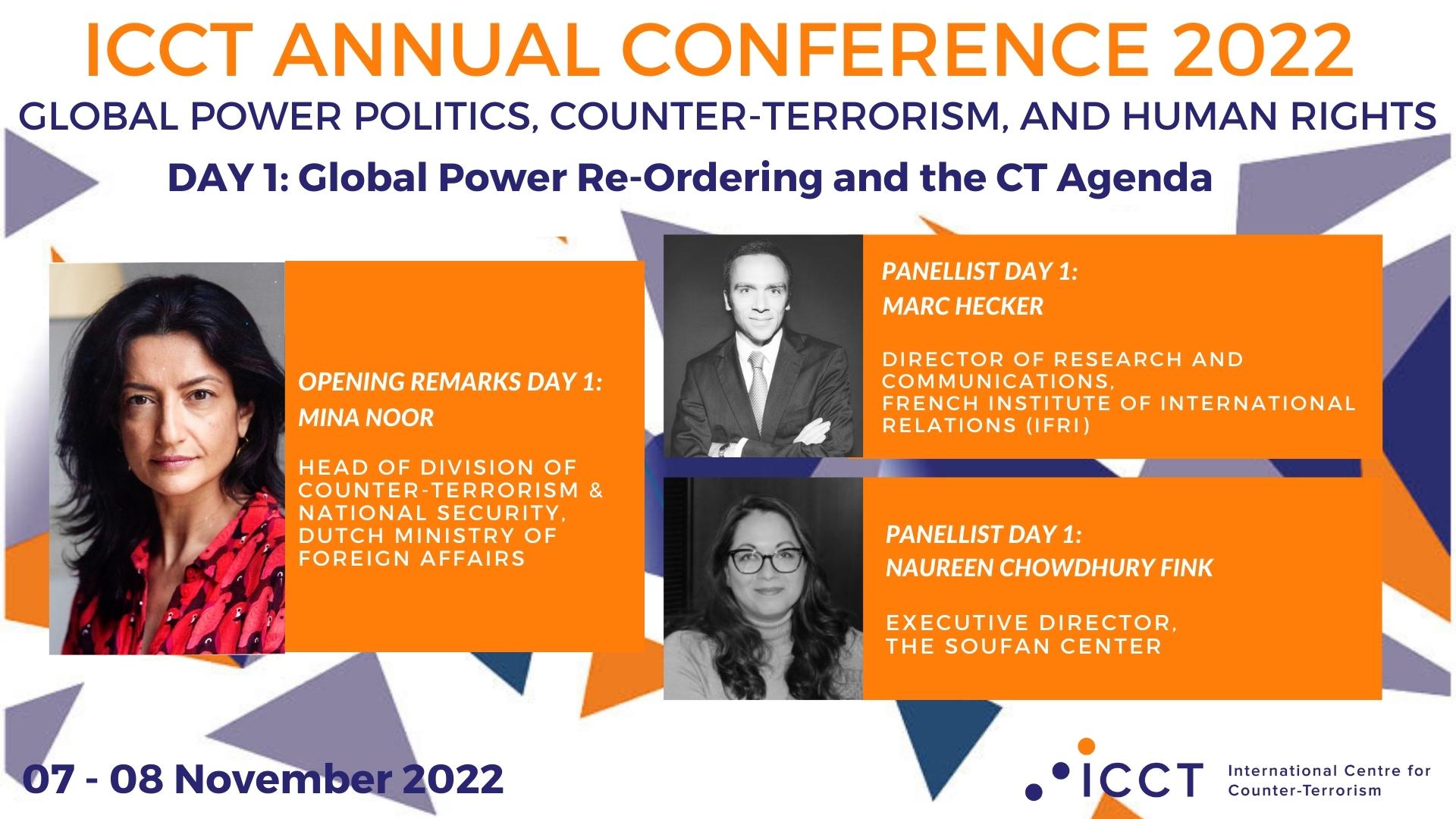 ICCT ANNUAL CONFERENCE 2022

GLOBAL POWER POLITICS, COUNTER-TERRORISM, AND HUMAN RIGHTS

DAY 1: Global Power Re-Ordering and the CT Agenda

OPENING REMARKS DAY 1:
MINA NOOR

HEAD OF DIVISION OF COUNTER-TERRORISM & NATIONAL SECURITY, DUTCH MINISTRY OF FOREIGN AFFAIRS

PANELLIST DAY 1:
MARC HECKER

DIRECTOR OF RESEARCH AND COMMUNICATIONS, FRENCH INSTITUTE OF INTERNATIONAL RELATIONS (IFRI)

PANELLIST DAY 1:
NAUREEN CHOWDHURY FINK

EXECUTIVE DIRECTOR, THE SOUFAN CENTER

07 - 08 November 2022

ICCT International Centre for Counter-Terrorism